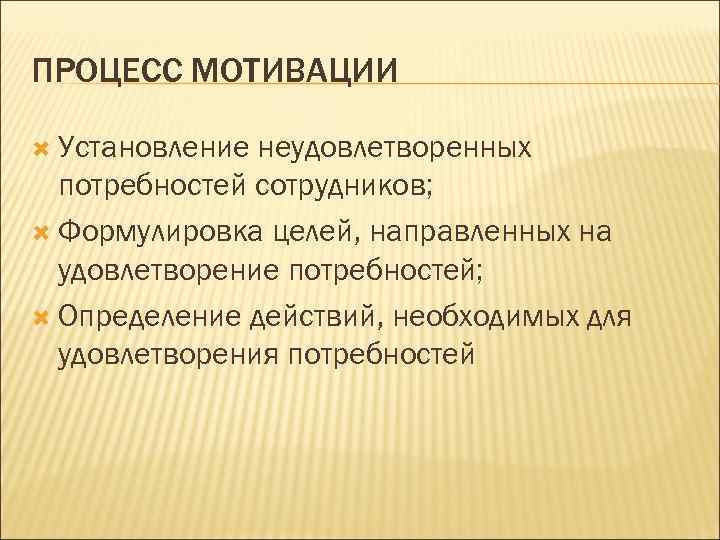 ПРОЦЕСС МОТИВАЦИИ

Установление неудовлетворенных потребностей сотрудников;

Формулировка целей, направленных на удовлетворение потребностей;

Определение действий, необходимых для удовлетворения потребностей